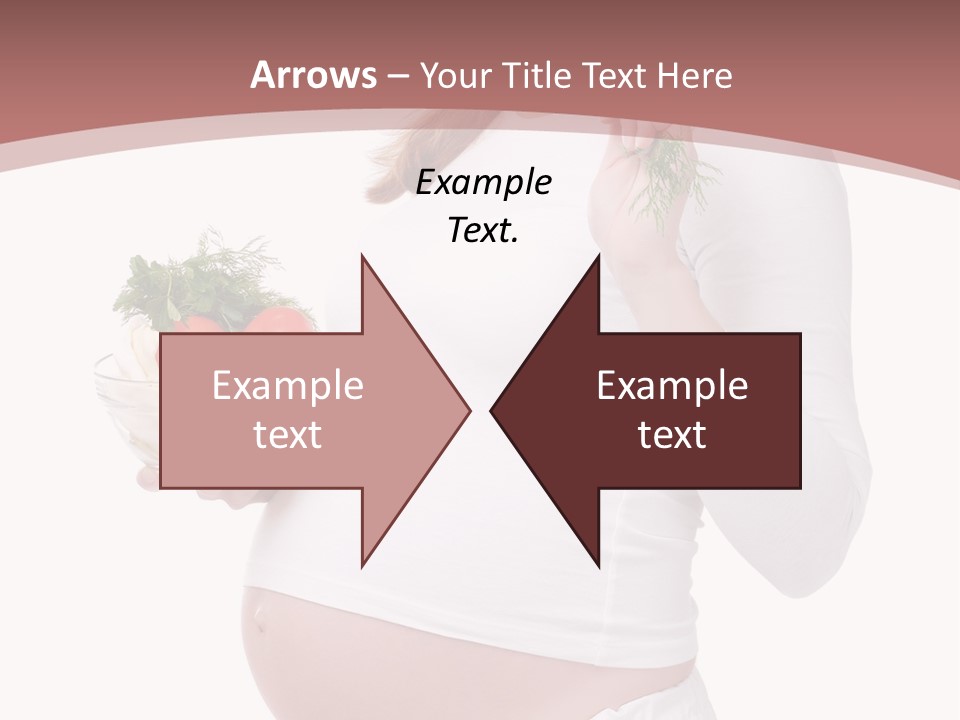 Arrows – Your Title Text Here

Example Text.

Example text

Example text